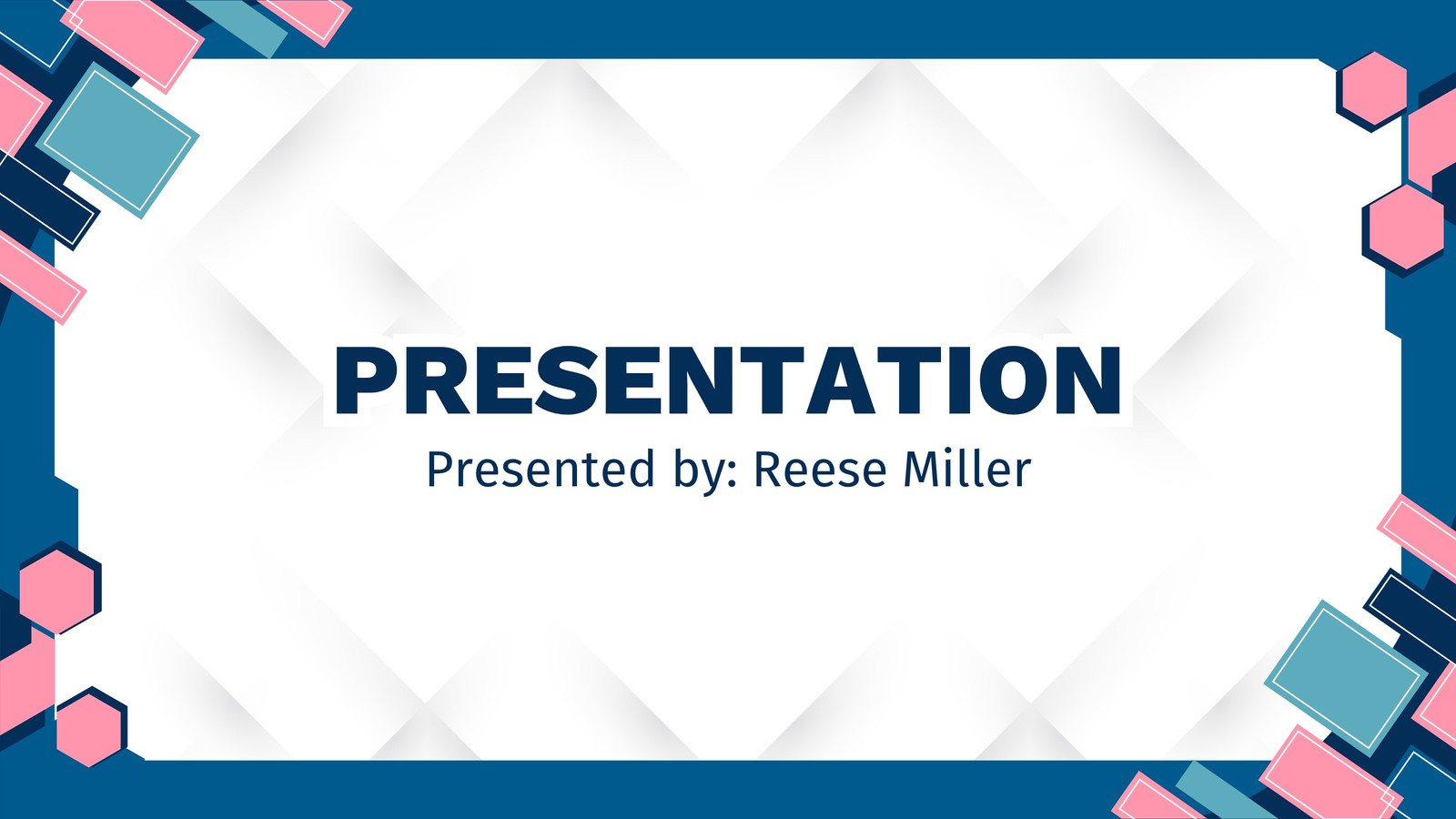 PRESENTATION

Presented by: Reese Miller